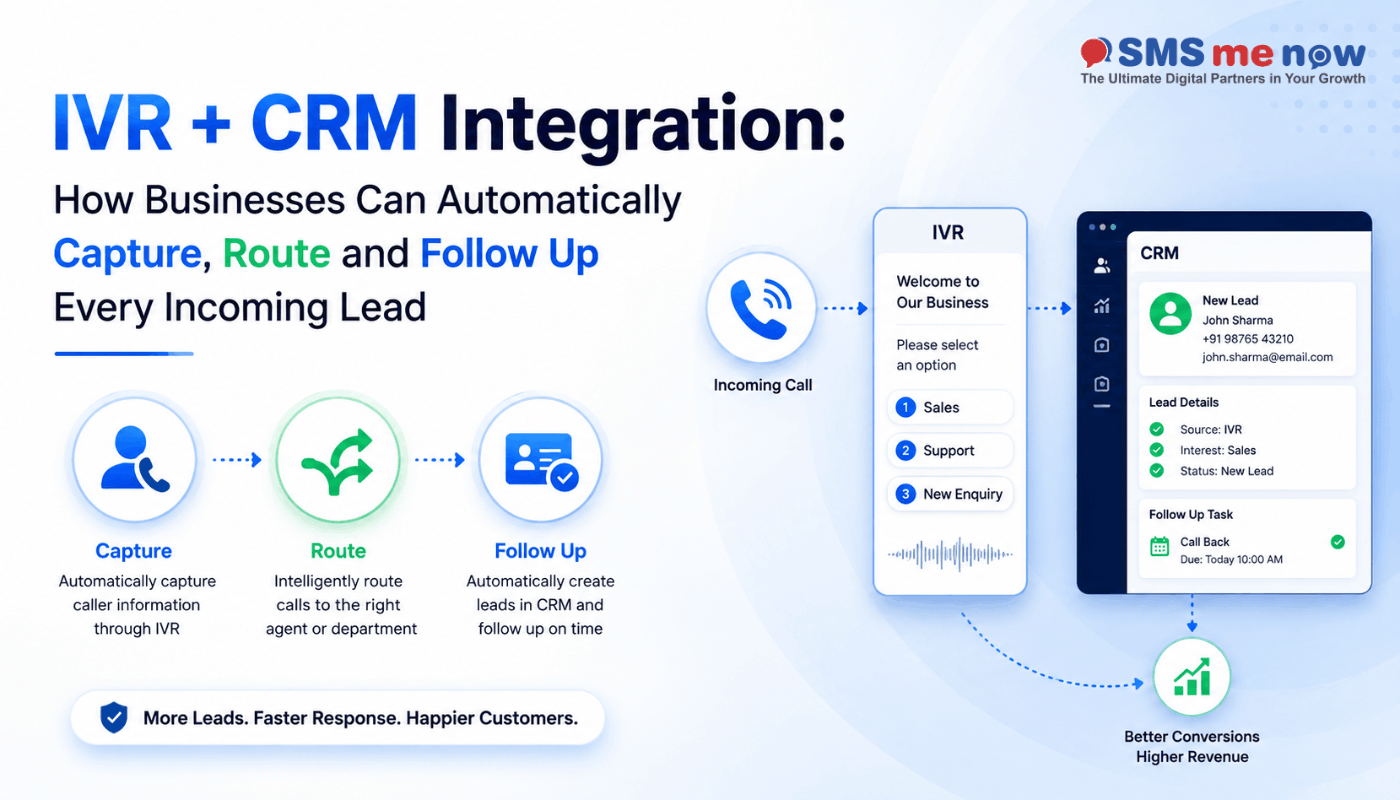 SMS me now
The Ultimate Digital Partners in Your Growth

IVR + CRM Integration:
How Businesses Can Automatically Capture, Route and Follow Up Every Incoming Lead

Capture
Automatically capture caller information through IVR

Route
Intelligently route calls to the right agent or department

Follow Up
Automatically create leads in CRM and follow up on time

More Leads. Faster Response. Happier Customers.

Incoming Call

IVR
Welcome to Our Business
Please select an option
1 Sales
2 Support
3 New Enquiry

CRM
New Lead
John Sharma
+91 98765 43210
john.sharma@email.com

Lead Details
Source: IVR
Interest: Sales
Status: New Lead

Follow Up Task
Call Back
Due: Today 10:00 AM

Better Conversions
Higher Revenue